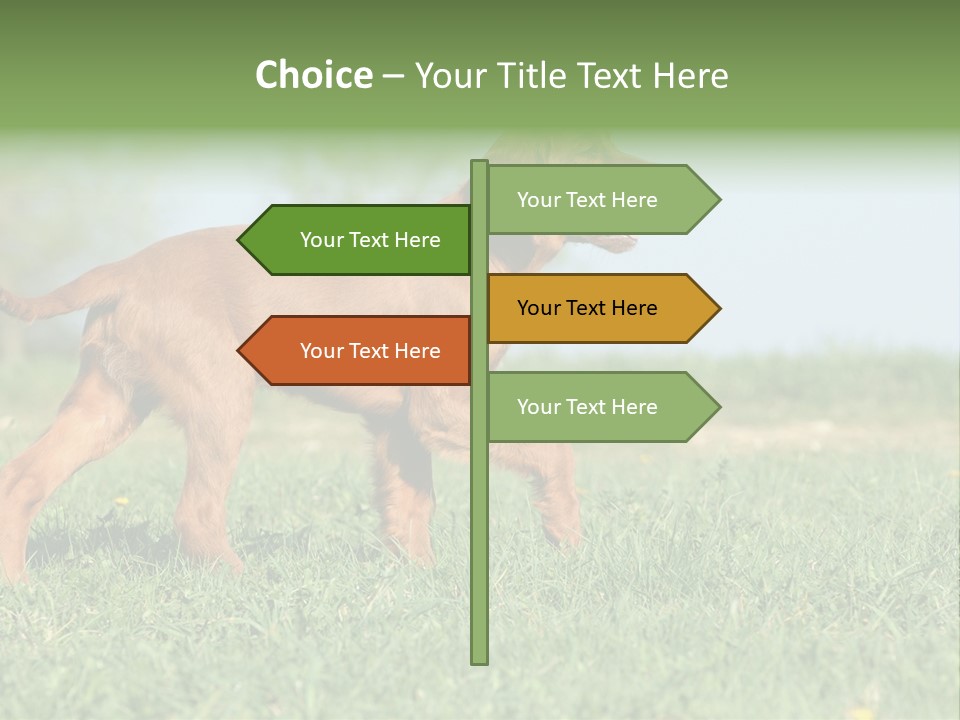 Choice – Your Title Text Here

Your Text Here

Your Text Here

Your Text Here

Your Text Here

Your Text Here